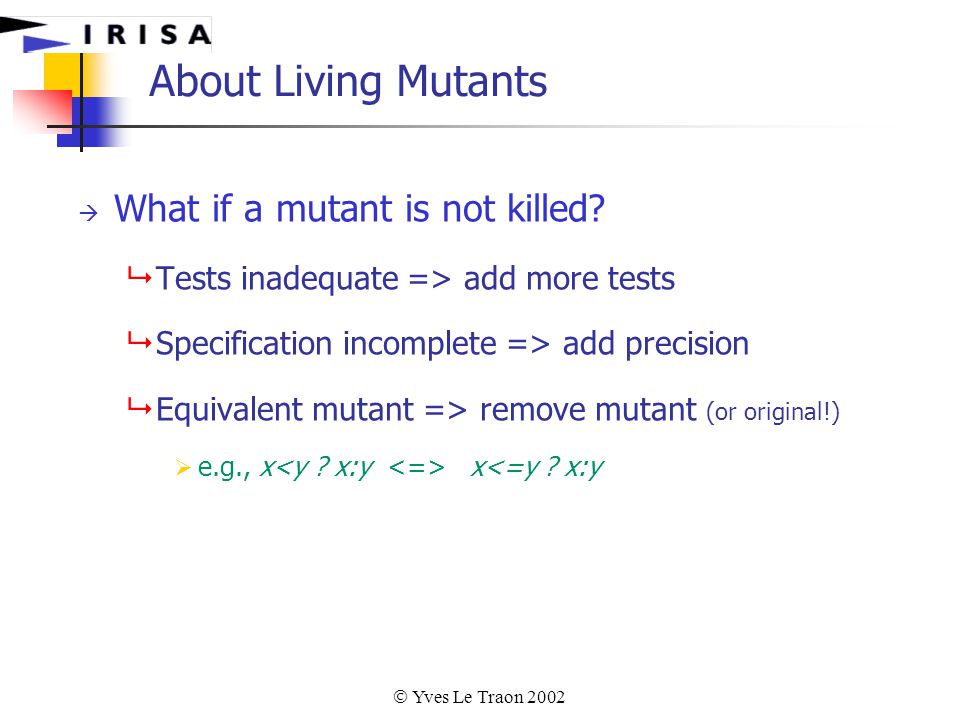 IRISA

About Living Mutants

What if a mutant is not killed?

Tests inadequate => add more tests

Specification incomplete => add precision

Equivalent mutant => remove mutant (or original!)

e.g., x<y ? x:y <=> x<=y ? x:y

© Yves Le Traon 2002